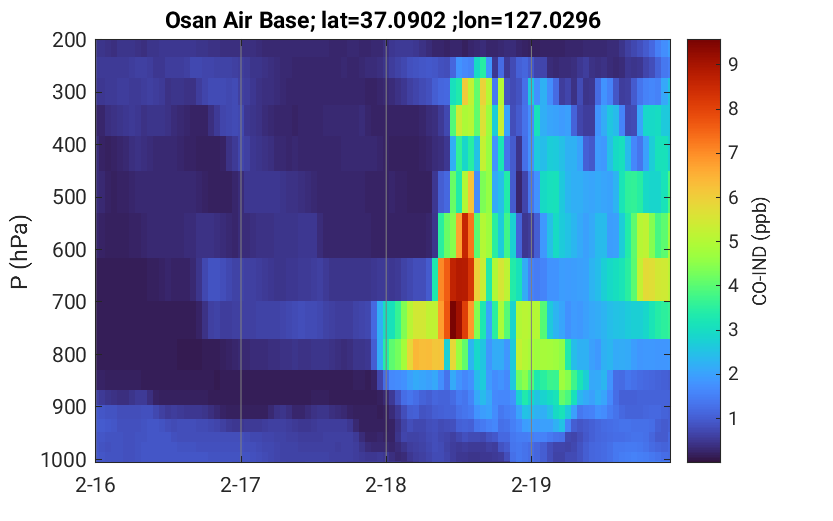 Osan Air Base; lat=37.0902 ;lon=127.0296

P (hPa)

200
300
400
500
600
700
800
900
1000

2-16
2-17
2-18
2-19

CO-IND (ppb)

9
8
7
6
5
4
3
2
1